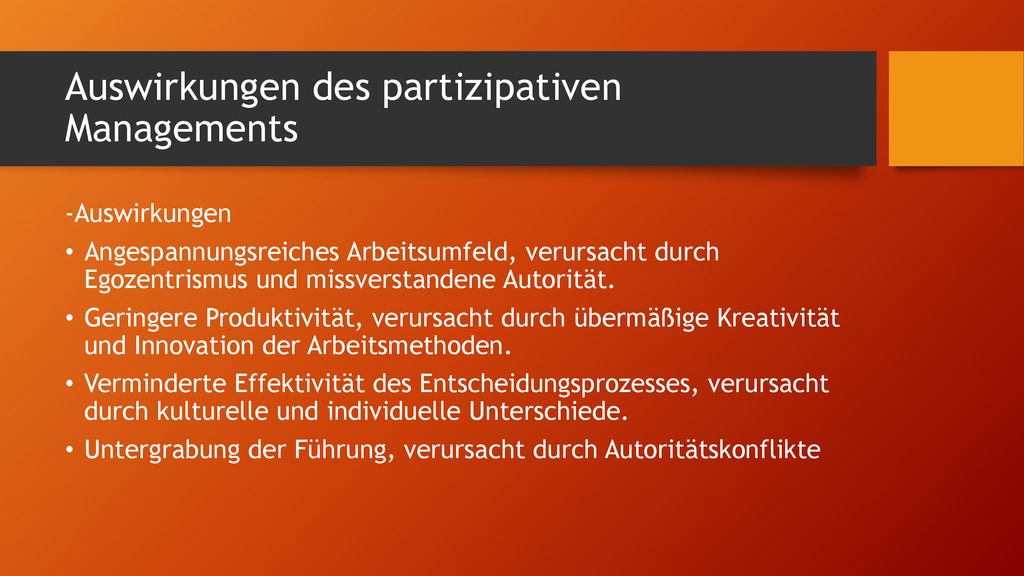 Auswirkungen des partizipativen Managements

-Auswirkungen

• Angespannungsreiches Arbeitsumfeld, verursacht durch Egozentrismus und missverstandene Autorität.
• Geringere Produktivität, verursacht durch übermäßige Kreativität und Innovation der Arbeitsmethoden.
• Verminderte Effektivität des Entscheidungsprozesses, verursacht durch kulturelle und individuelle Unterschiede.
• Untergrabung der Führung, verursacht durch Autoritätskonflikte